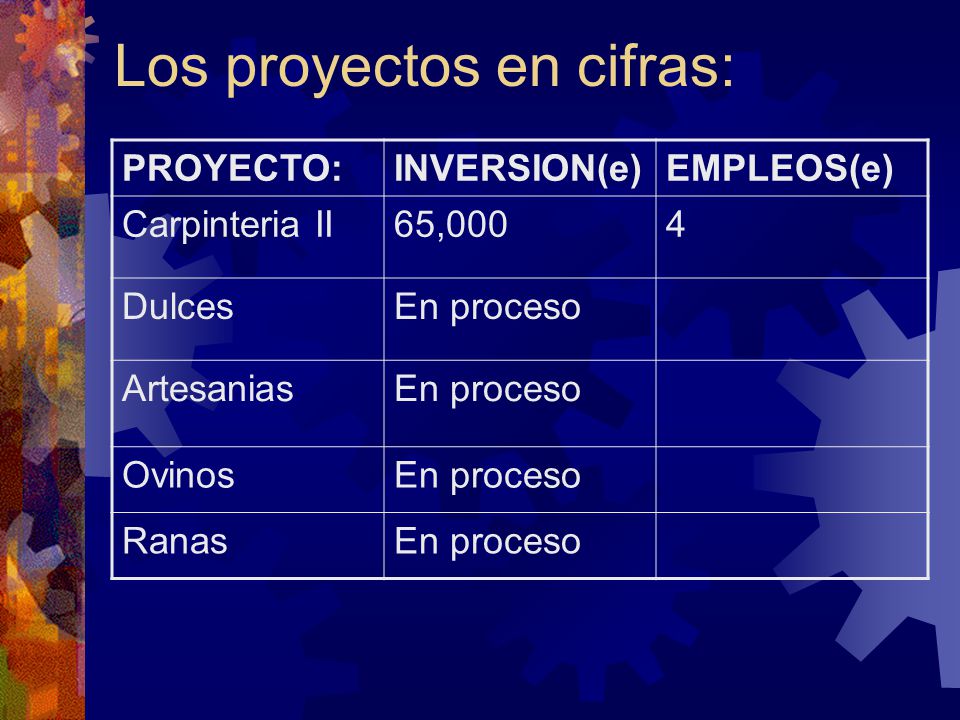 Los proyectos en cifras:

| PROYECTO: | INVERSION(e) | EMPLEOS(e) |
|---|---|---|
| Carpinteria II | 65,000 | 4 |
| Dulces | En proceso | |
| Artesanias | En proceso | |
| Ovinos | En proceso | |
| Ranas | En proceso | |